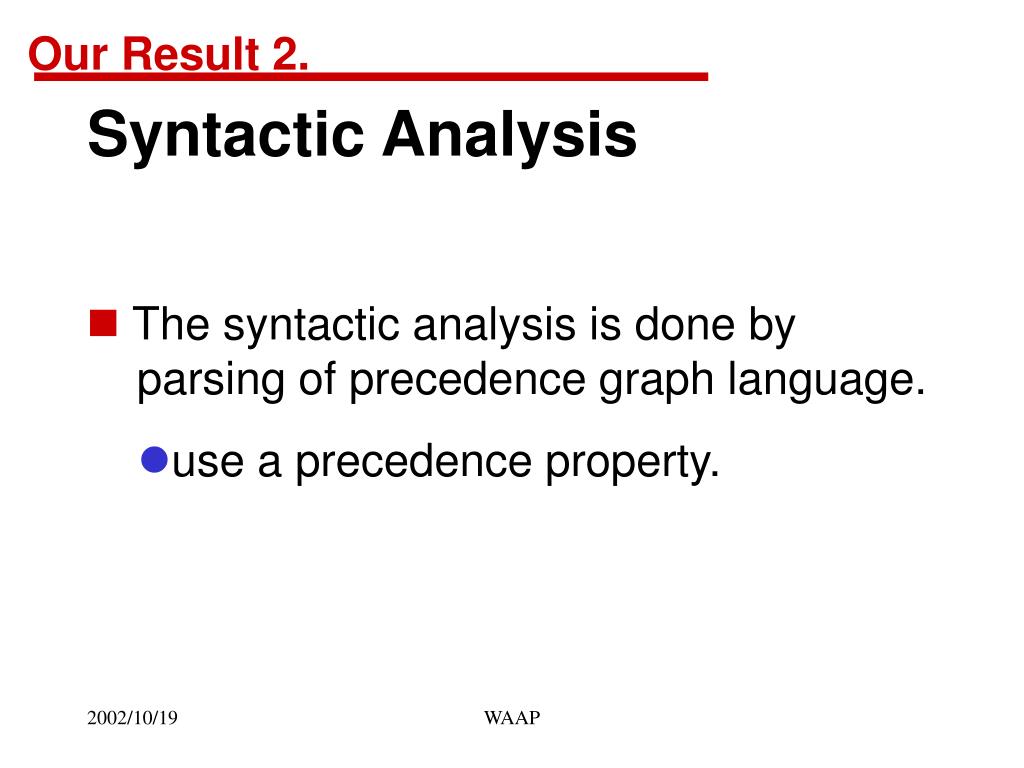 Our Result 2.

Syntactic Analysis

The syntactic analysis is done by parsing of precedence graph language.

use a precedence property.

2002/10/19

WAAP